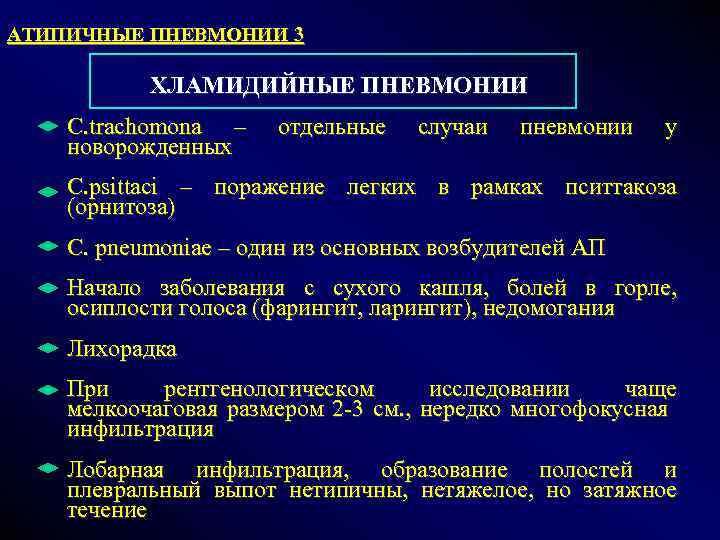 АТИПИЧНЫЕ ПНЕВМОНИИ 3

ХЛАМИДИЙНЫЕ ПНЕВМОНИИ

C.trachomona – отдельные случаи пневмонии у новорожденных

C.psittaci – поражение легких в рамках пситтакоза (орнитоза)

C. pneumoniae – один из основных возбудителей АП

Начало заболевания с сухого кашля, болей в горле, осиплости голоса (фарингит, ларингит), недомогания

Лихорадка

При рентгенологическом исследовании чаще мелкоочаговая размером 2-3 см., нередко многофокусная инфильтрация

Лобарная инфильтрация, образование полостей и плевральный выпот нетипичны, нетяжелое, но затяжное течение